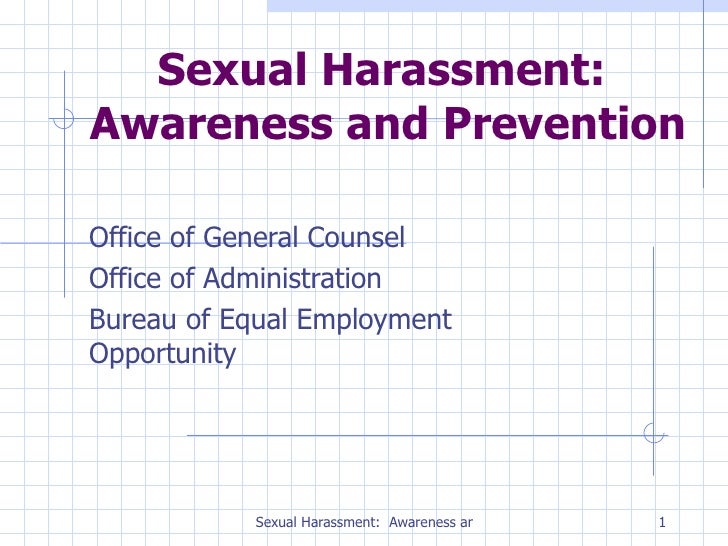 Sexual Harassment: Awareness and Prevention

Office of General Counsel
Office of Administration
Bureau of Equal Employment Opportunity

Sexual Harassment: Awareness ar

1